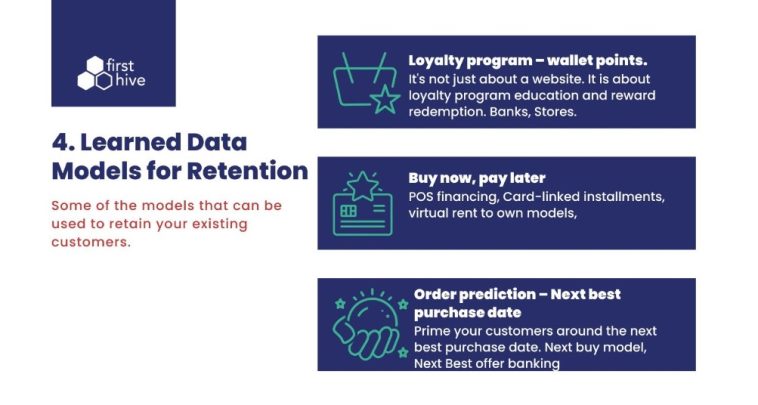 first hive

4. Learned Data Models for Retention

Some of the models that can be used to retain your existing customers.

Loyalty program – wallet points.
It's not just about a website. It is about loyalty program education and reward redemption. Banks, Stores.

Buy now, pay later
POS financing, Card-linked installments, virtual rent to own models,

Order prediction – Next best purchase date
Prime your customers around the next best purchase date. Next buy model, Next Best offer banking